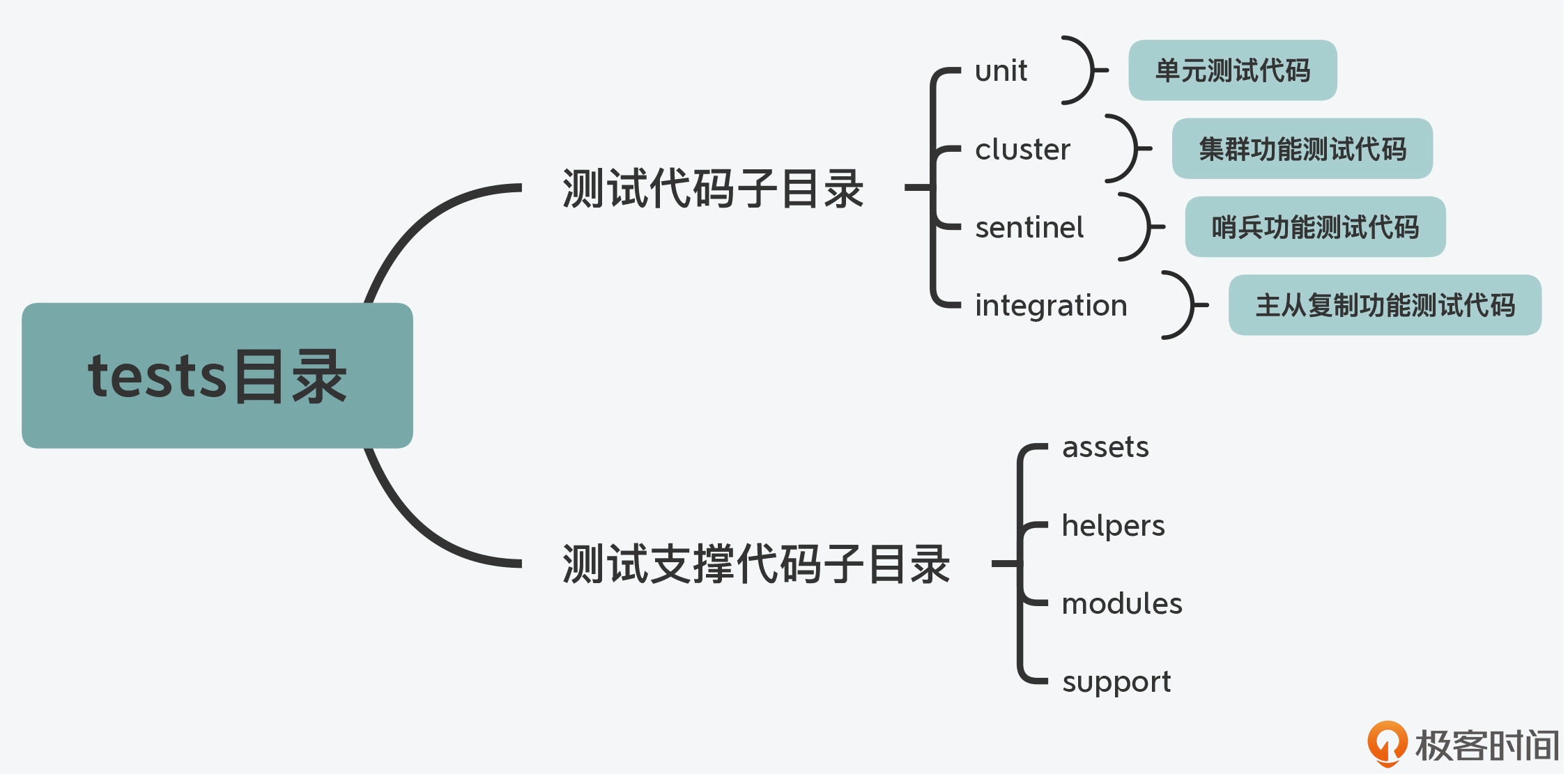 tests目录

测试代码子目录

unit
单元测试代码

cluster
集群功能测试代码

sentinel
哨兵功能测试代码

integration
主从复制功能测试代码

测试支撑代码子目录

assets

helpers

modules

support

极客时间